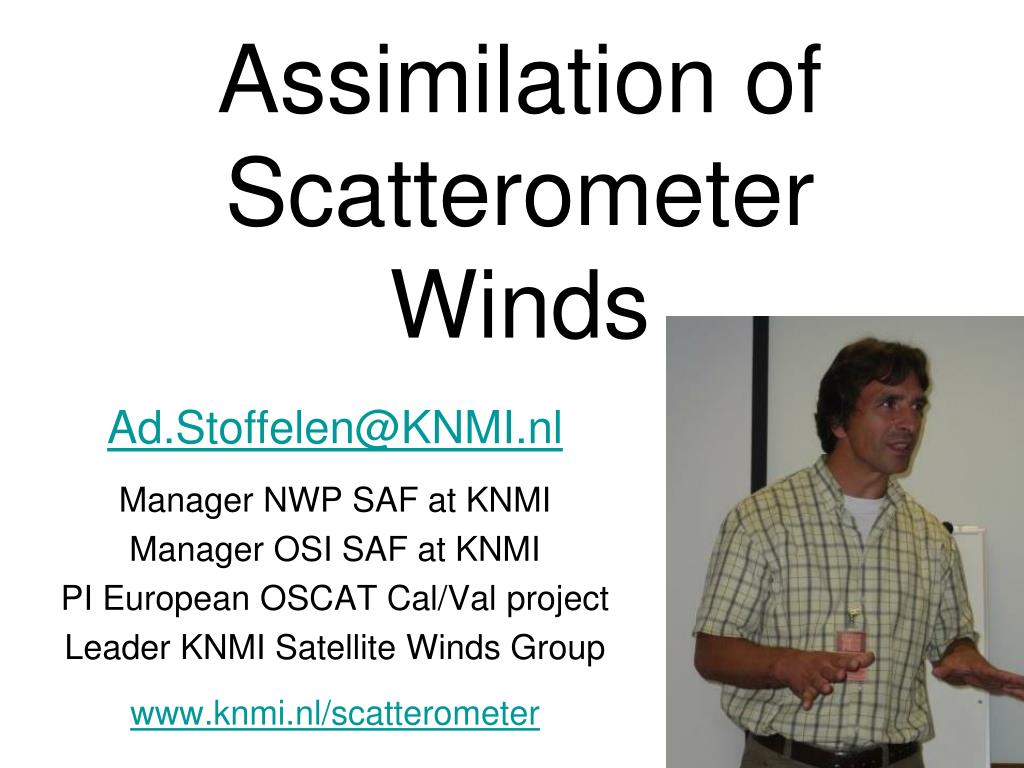 Assimilation of Scatterometer Winds

Ad.Stoffelen@KNMI.nl

Manager NWP SAF at KNMI
Manager OSI SAF at KNMI
PI European OSCAT Cal/Val project
Leader KNMI Satellite Winds Group

www.knmi.nl/scatterometer